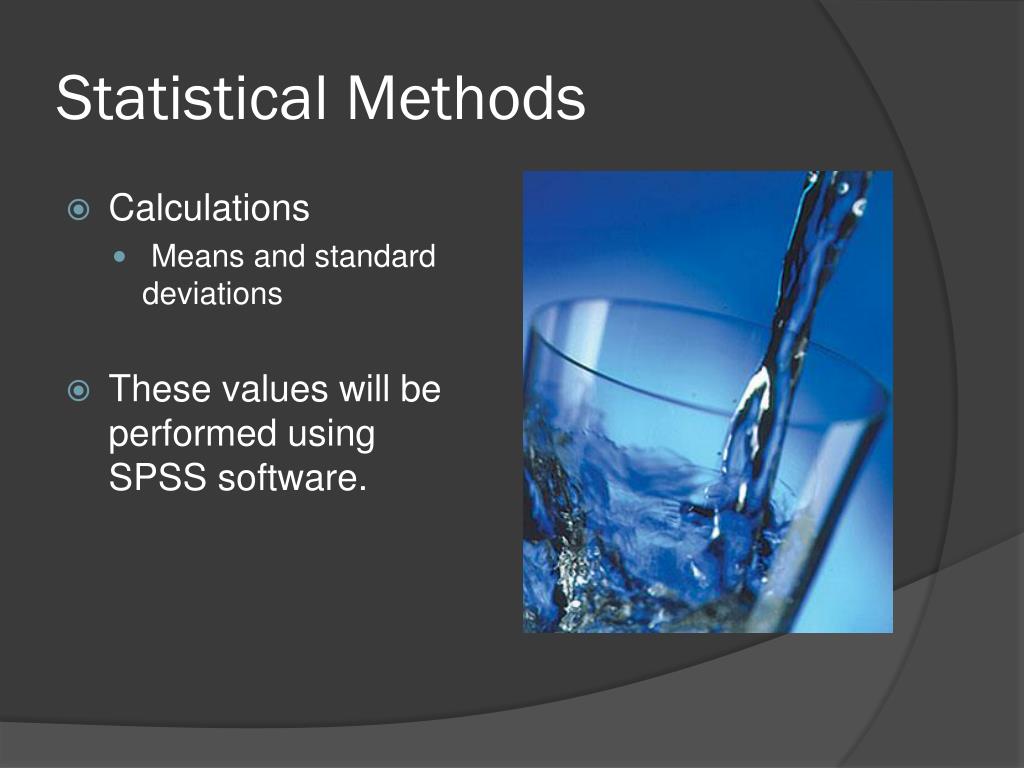 Statistical Methods

Calculations

Means and standard deviations

These values will be performed using SPSS software.